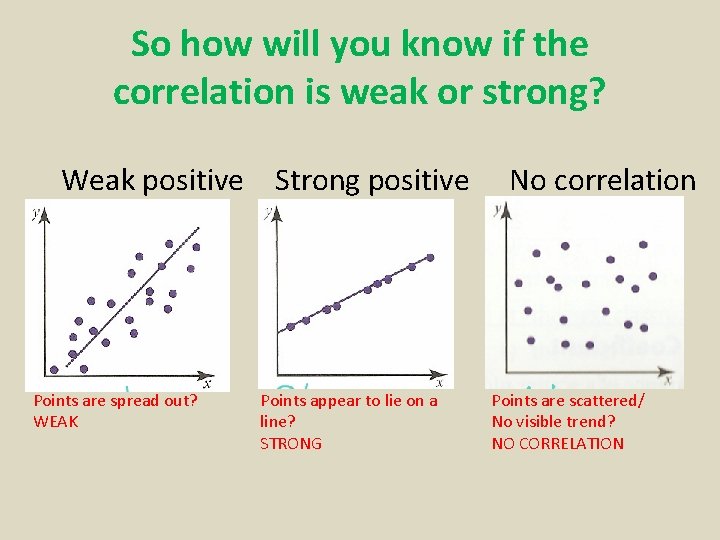 So how will you know if the correlation is weak or strong?

Weak positive

$y$

$x$

Points are spread out?
WEAK

Strong positive

$y$

$x$

Points appear to lie on a line?
STRONG

No correlation

$y$

$x$

Points are scattered/
No visible trend?
NO CORRELATION